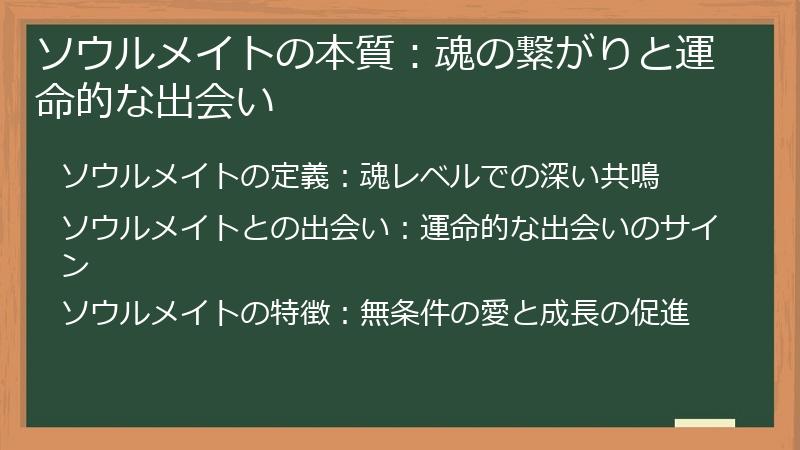 ソウルメイトの本質：魂の繋がりと運命的な出会い

ソウルメイトの定義：魂レベルでの深い共鳴

ソウルメイトとの出会い：運命的な出会いのサイン

ソウルメイトの特徴：無条件の愛と成長の促進